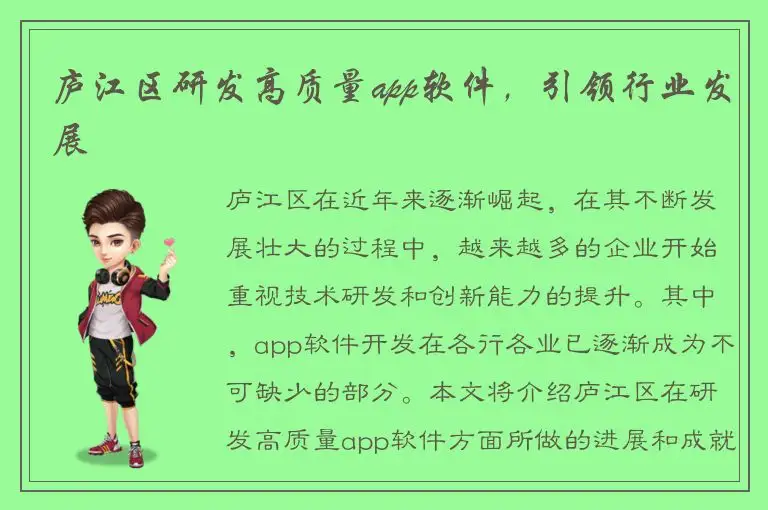 庐江区研发高质量app软件，引领行业发展

庐江区在近年来逐渐崛起，在其不断发展壮大的过程中，越来越多的企业开始重视技术研发和创新能力的提升。其中，app软件开发在各行各业已逐渐成为不可缺少的部分。本文将介绍庐江区在研发高质量app软件方面所做的进展和成就